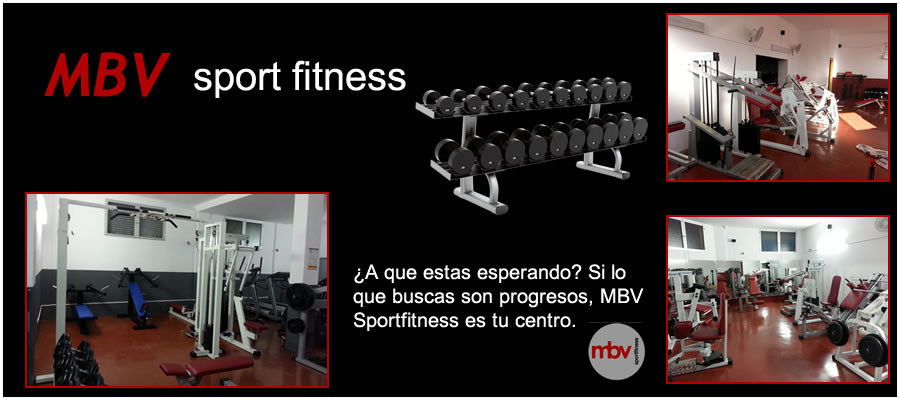 MBV sport fitness

¿A que estas esperando? Si lo que buscas son progresos, MBV Sportfitness es tu centro.

mbv sportfitness